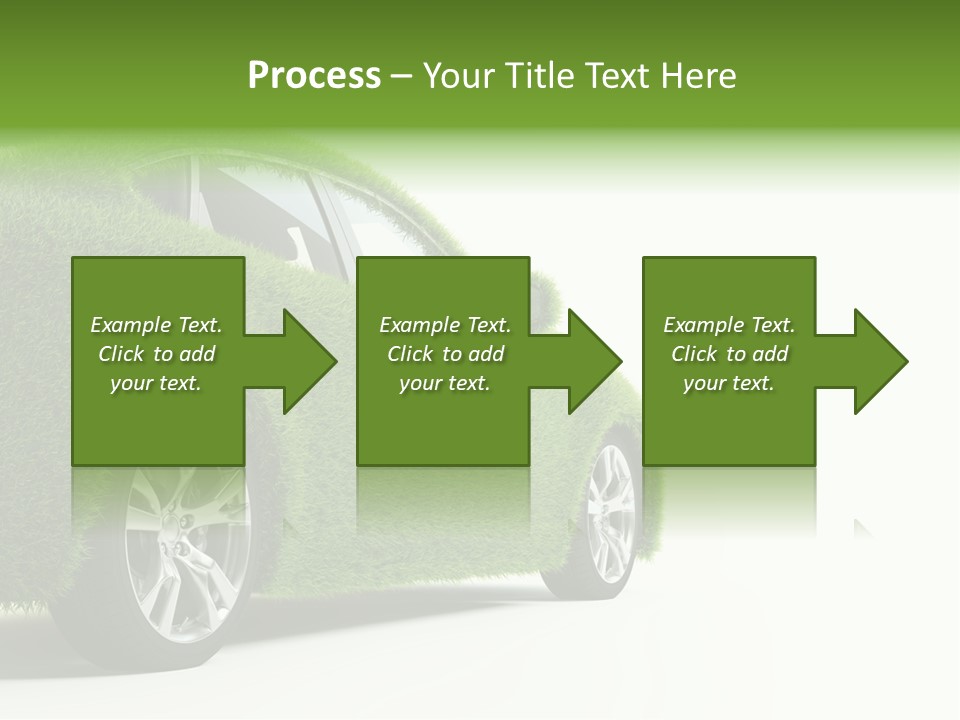 Process – Your Title Text Here

Example Text. Click to add your text.

Example Text. Click to add your text.

Example Text. Click to add your text.